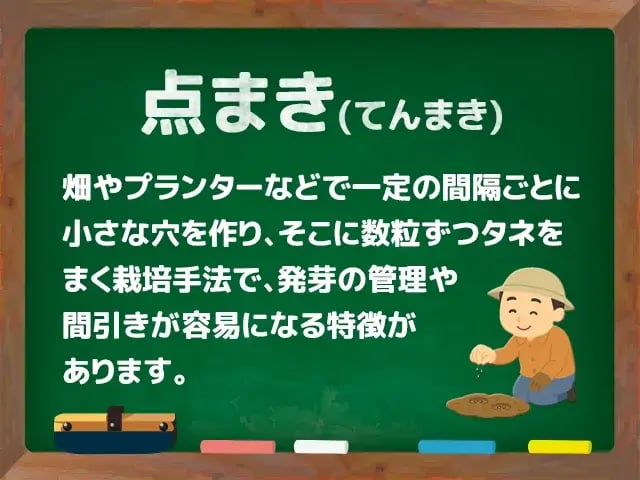 点まき(てんまき)

畑やプランターなどで一定の間隔ごとに小さな穴を作り、そこに数粒ずつタネをまく栽培手法で、発芽の管理や間引きが容易になる特徴があります。